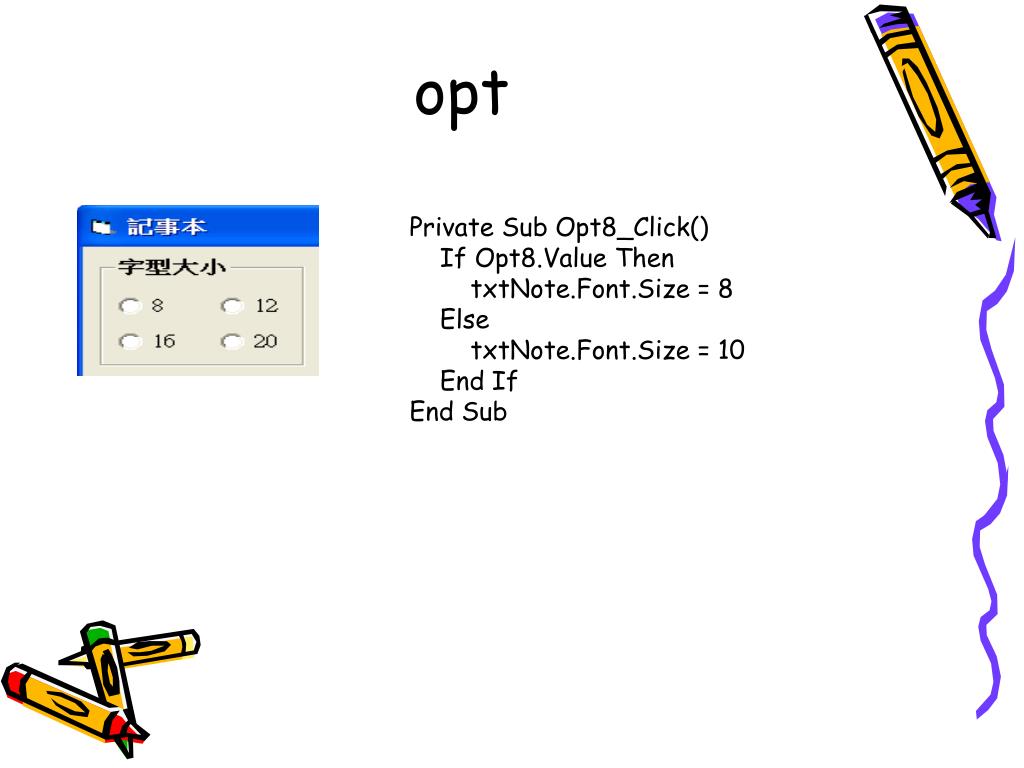 opt

記事本

字型大小

8
12
16
20

Private Sub Opt8_Click()
If Opt8.Value Then
txtNote.Font.Size = 8
Else
txtNote.Font.Size = 10
End If
End Sub